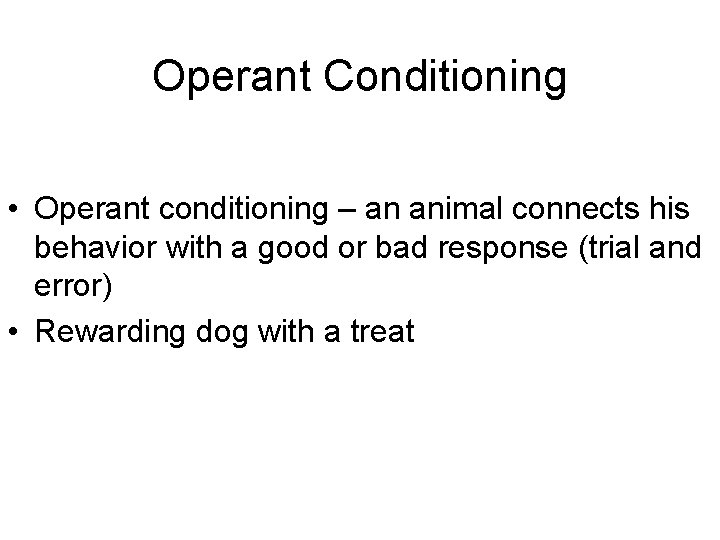 Operant Conditioning

• Operant conditioning – an animal connects his behavior with a good or bad response (trial and error)
• Rewarding dog with a treat